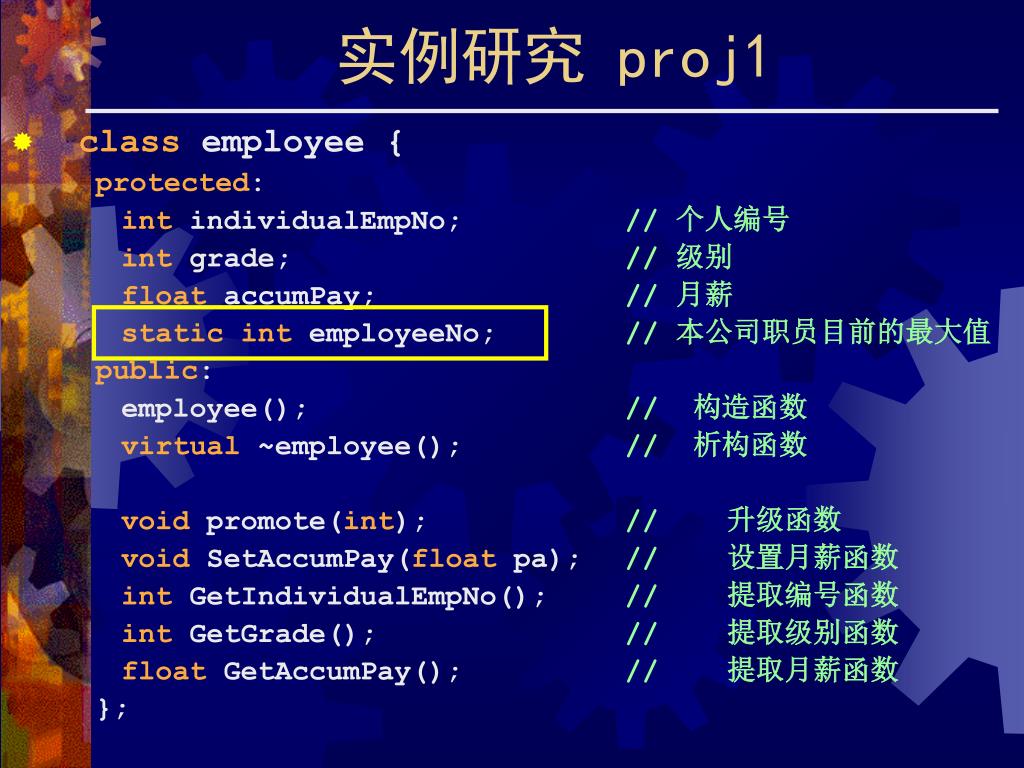 实例研究 proj1

class employee {
protected:
int individualEmpNo; // 个人编号
int grade; // 级别
float accumPay; // 月薪
static int employeeNo; // 本公司职员目前的最大值
public:
employee(); // 构造函数
virtual ~employee(); // 析构函数

void promote(int); // 升级函数
void SetAccumPay(float pa); // 设置月薪函数
int GetIndividualEmpNo(); // 提取编号函数
int GetGrade(); // 提取级别函数
float GetAccumPay(); // 提取月薪函数
};